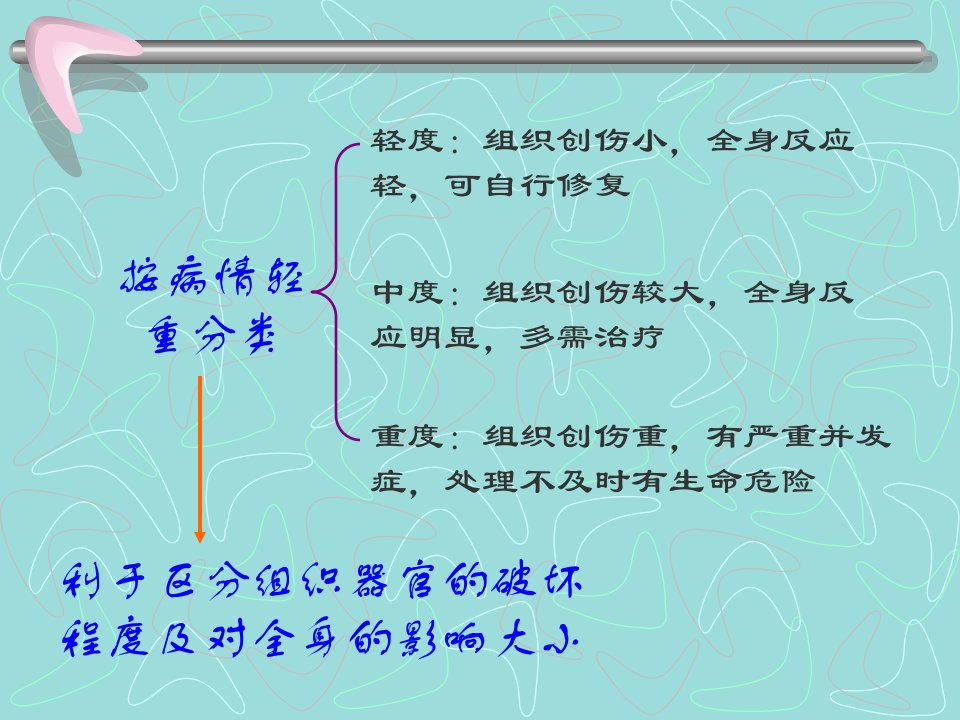 按病情轻重分类

轻度：组织创伤小，全身反应轻，可自行修复

中度：组织创伤较大，全身反应明显，多需治疗

重度：组织创伤重，有严重并发症，处理不及时有生命危险

利于区分组织器官的破坏程度及对全身的影响大小